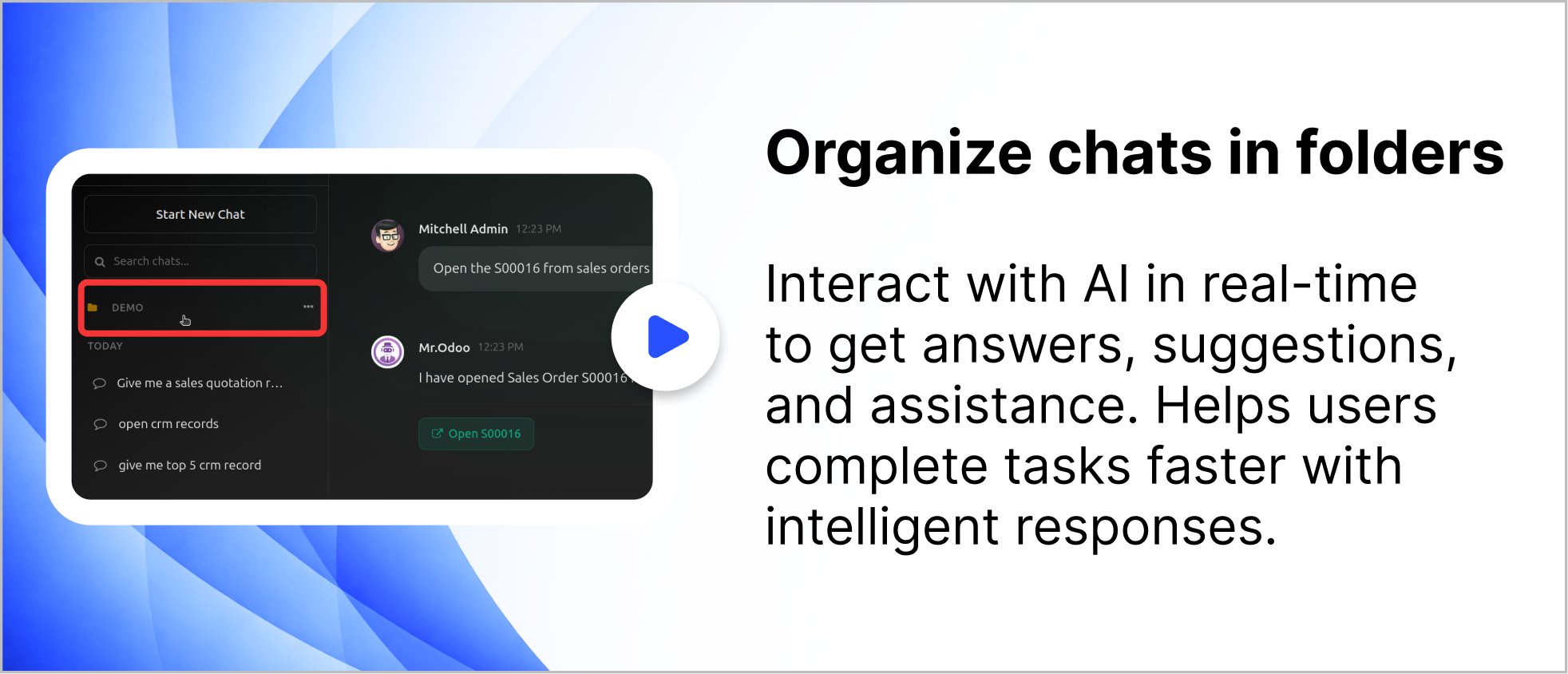 Start New Chat

Search chats...

DEMO

TODAY

Give me a sales quotation r...

open crm records

give me top 5 crm record

Mitchell Admin 12:23 PM

Open the S00016 from sales orders

Mr.Odoo 12:23 PM

I have opened Sales Order S00016

Open S00016

Organize chats in folders

Interact with AI in real-time to get answers, suggestions, and assistance. Helps users complete tasks faster with intelligent responses.